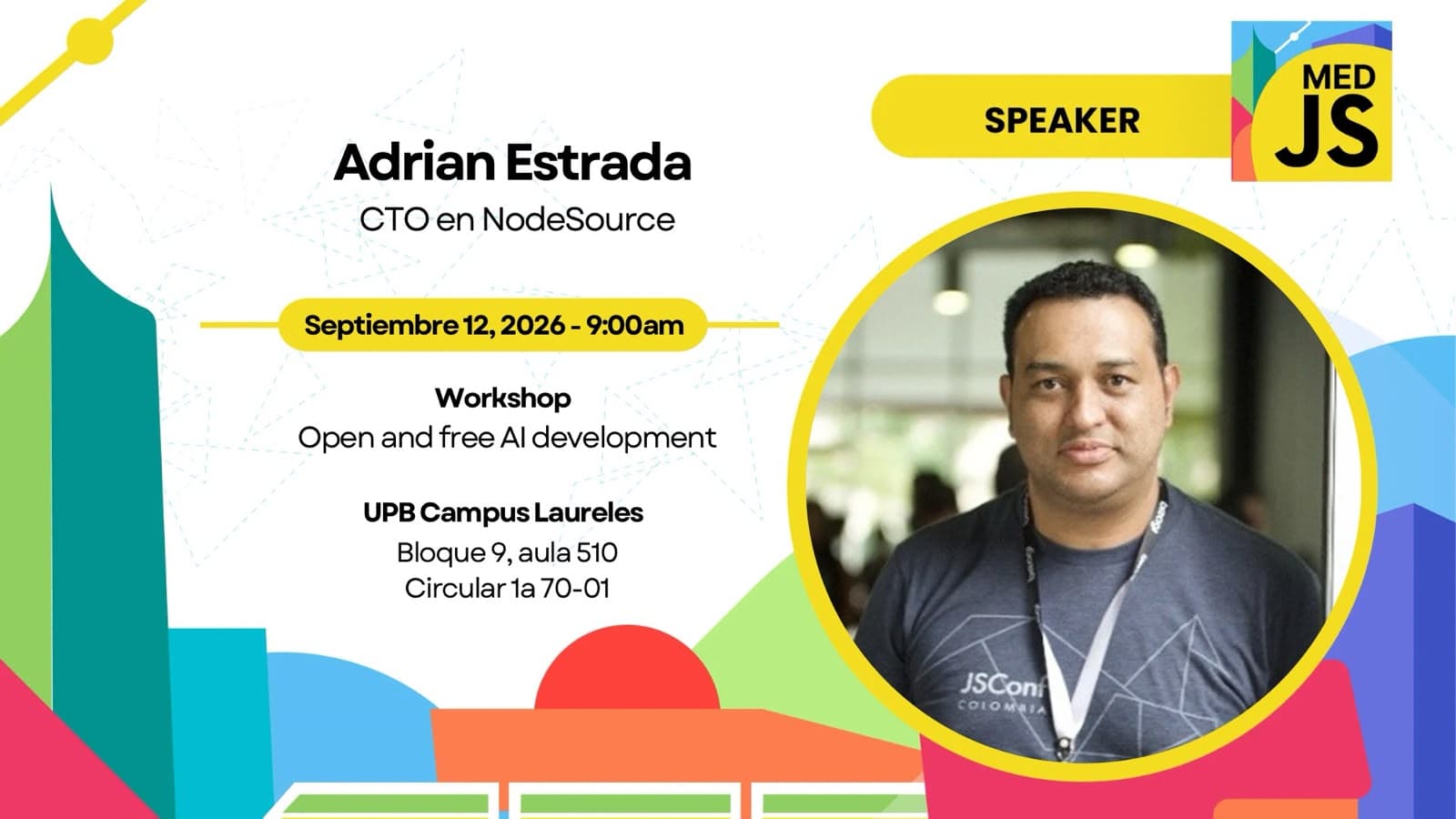 SPEAKER

MED JS

Adrian Estrada
CTO en NodeSource

Septiembre 12, 2026 - 9:00am

Workshop
Open and free AI development

UPB Campus Laureles
Bloque 9, aula 510
Circular 1a 70-01

JSConf
COLOMBIA